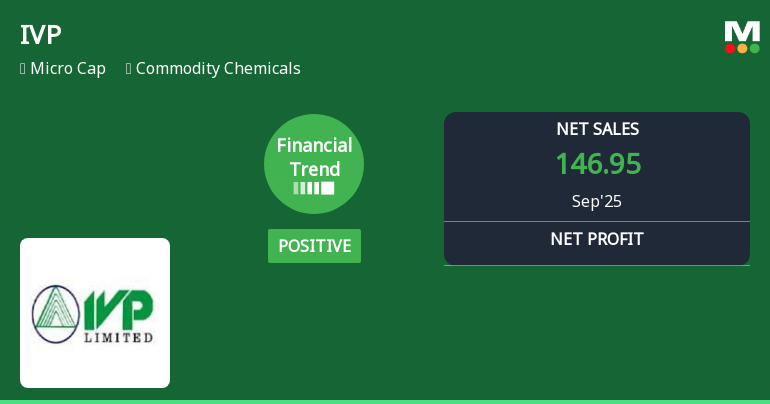 IVP

Micro Cap

Commodity Chemicals

M

Financial Trend

POSITIVE

NET SALES

146.95

Sep'25

NET PROFIT

IVP

LIMITED